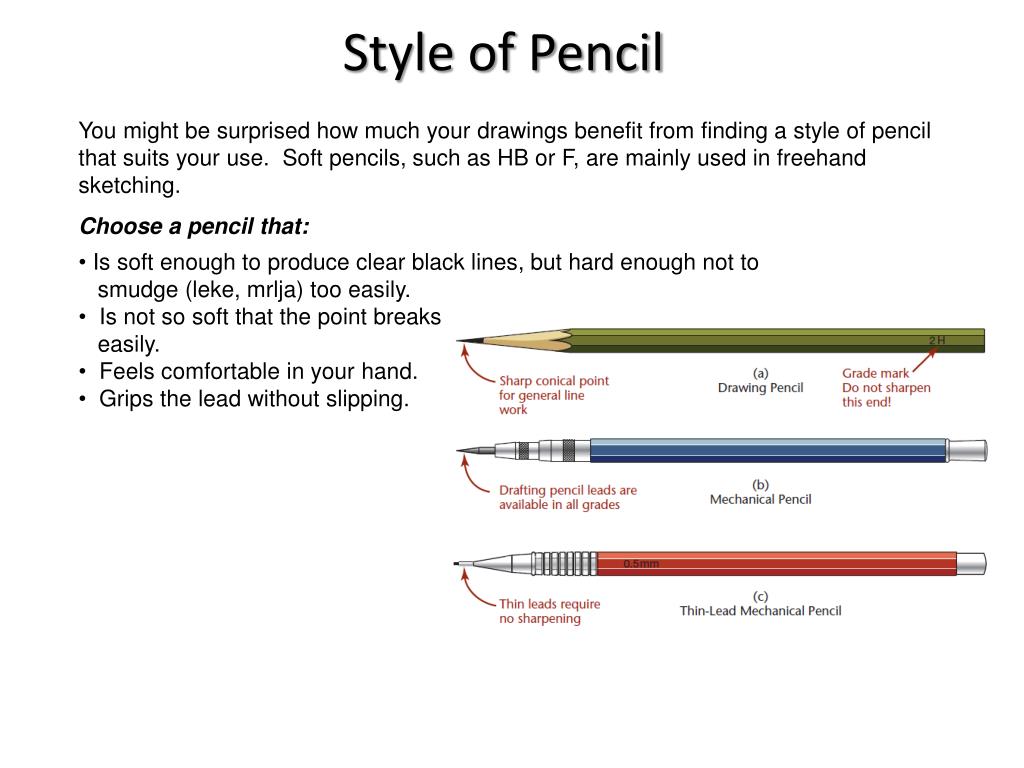 Style of Pencil

You might be surprised how much your drawings benefit from finding a style of pencil that suits your use. Soft pencils, such as HB or F, are mainly used in freehand sketching.

Choose a pencil that:

• Is soft enough to produce clear black lines, but hard enough not to smudge (leke, mrlja) too easily.
• Is not so soft that the point breaks easily.
• Feels comfortable in your hand.
• Grips the lead without slipping.

2H

Sharp conical point for general line work

(a)
Drawing Pencil

Grade mark
Do not sharpen this end!

Drafting pencil leads are available in all grades

(b)
Mechanical Pencil

0.5mm

Thin leads require no sharpening

(c)
Thin-Lead Mechanical Pencil